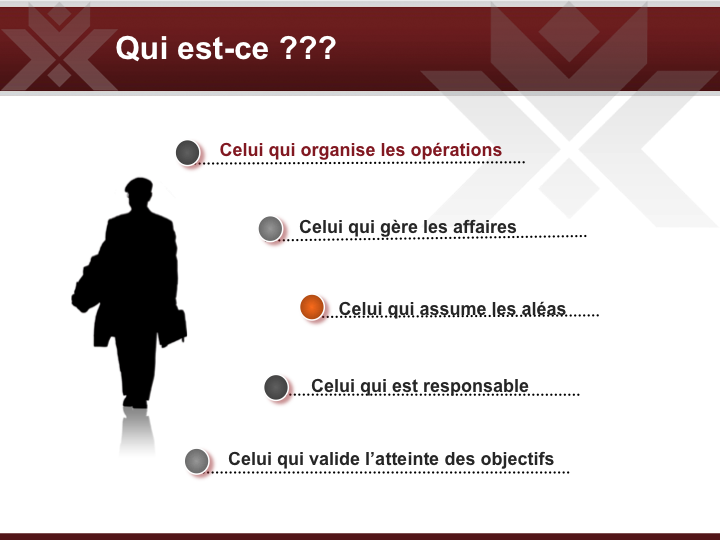 Qui est-ce ???

Celui qui organise les opérations

Celui qui gère les affaires

Celui qui assume les aléas

Celui qui est responsable

Celui qui valide l’atteinte des objectifs